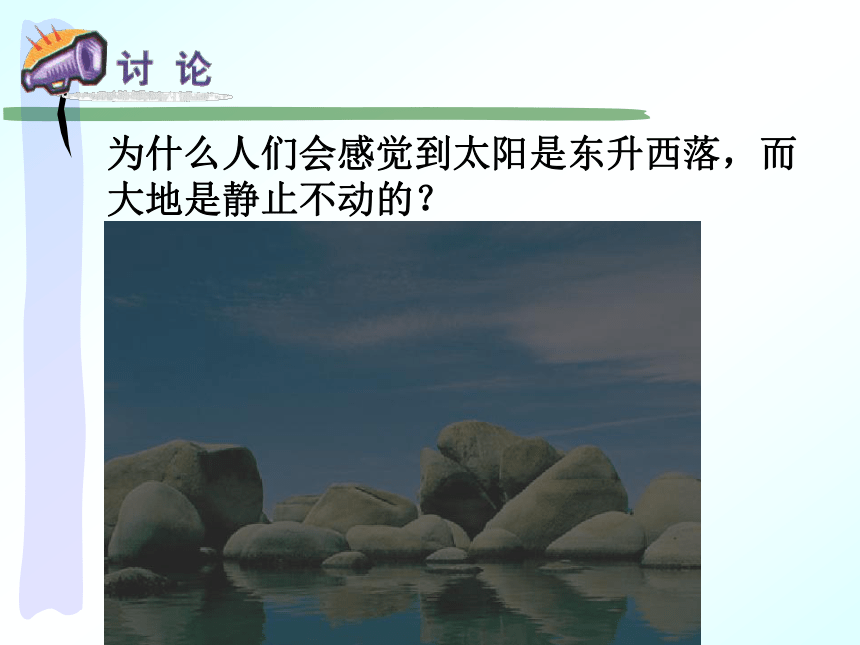 讨 论

为什么人们会感觉到太阳是东升西落，而大地是静止不动的？